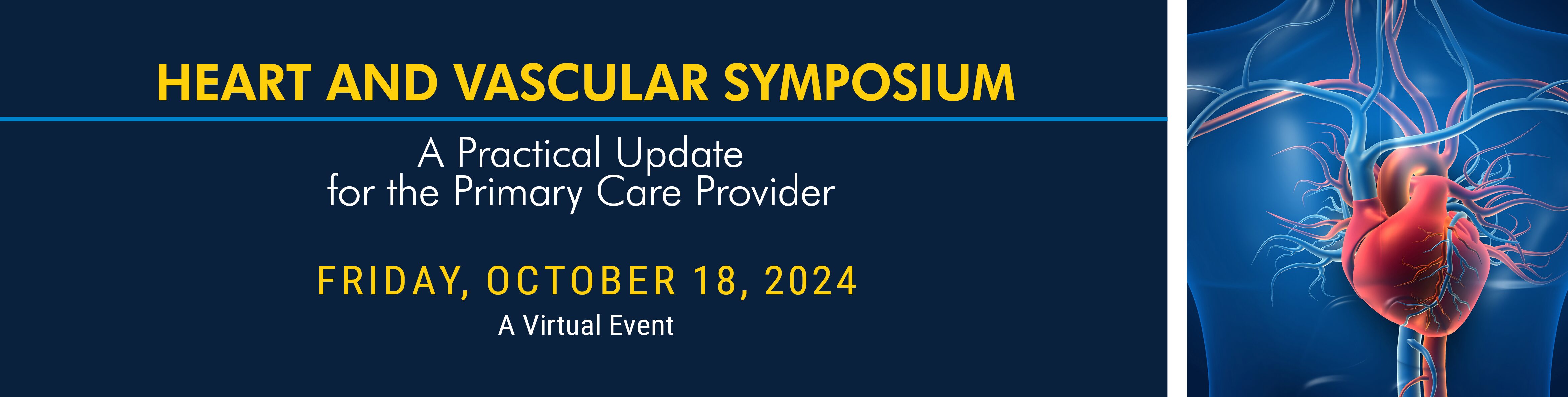 HEART AND VASCULAR SYMPOSIUM

A Practical Update for the Primary Care Provider

FRIDAY, OCTOBER 18, 2024

A Virtual Event